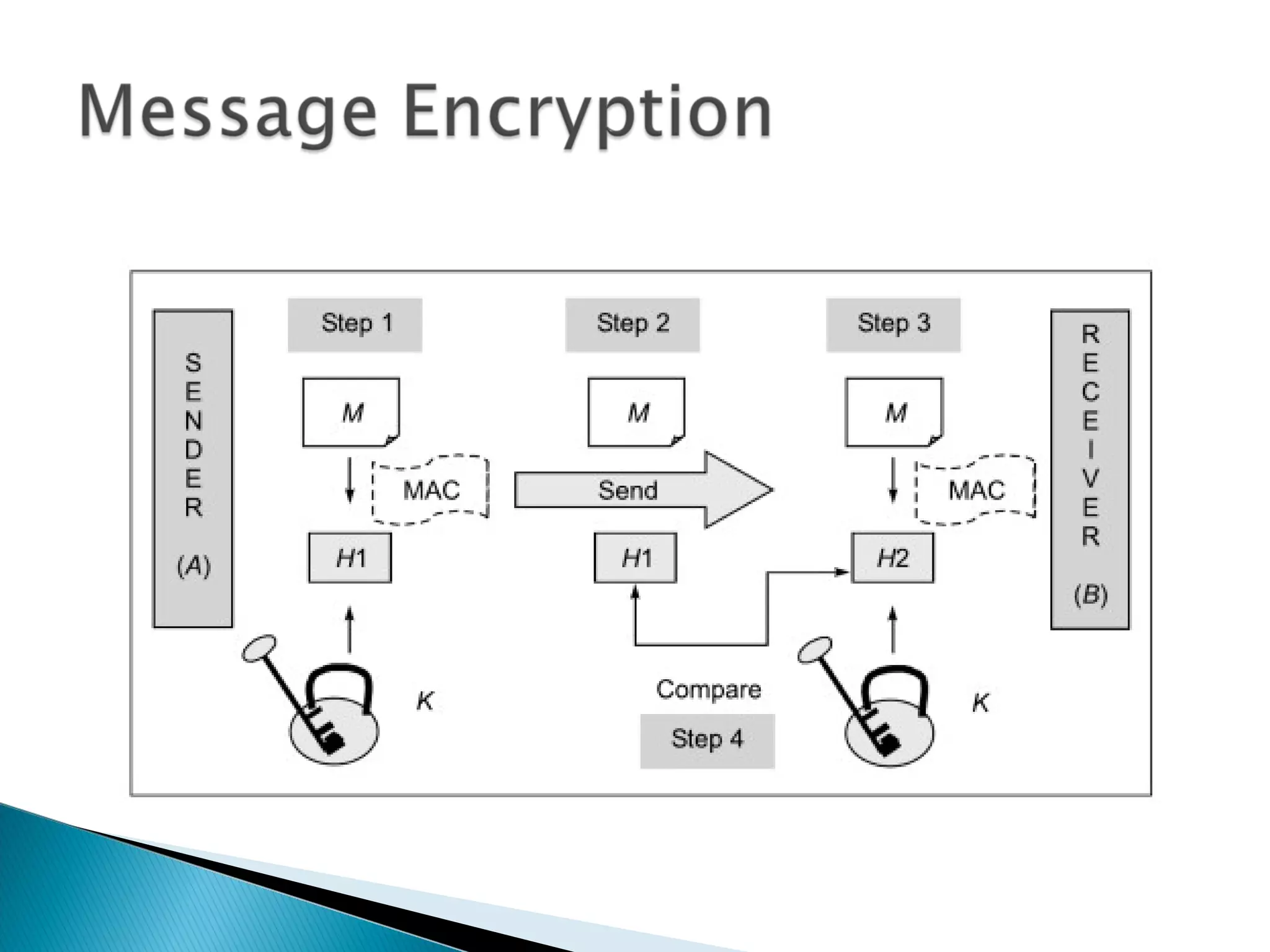 Message Encryption

SENDER
(A)

Step 1

M

MAC

H1

K

Step 2

M

Send

H1

Compare

Step 4

Step 3

M

MAC

H2

K

RECEIVER
(B)